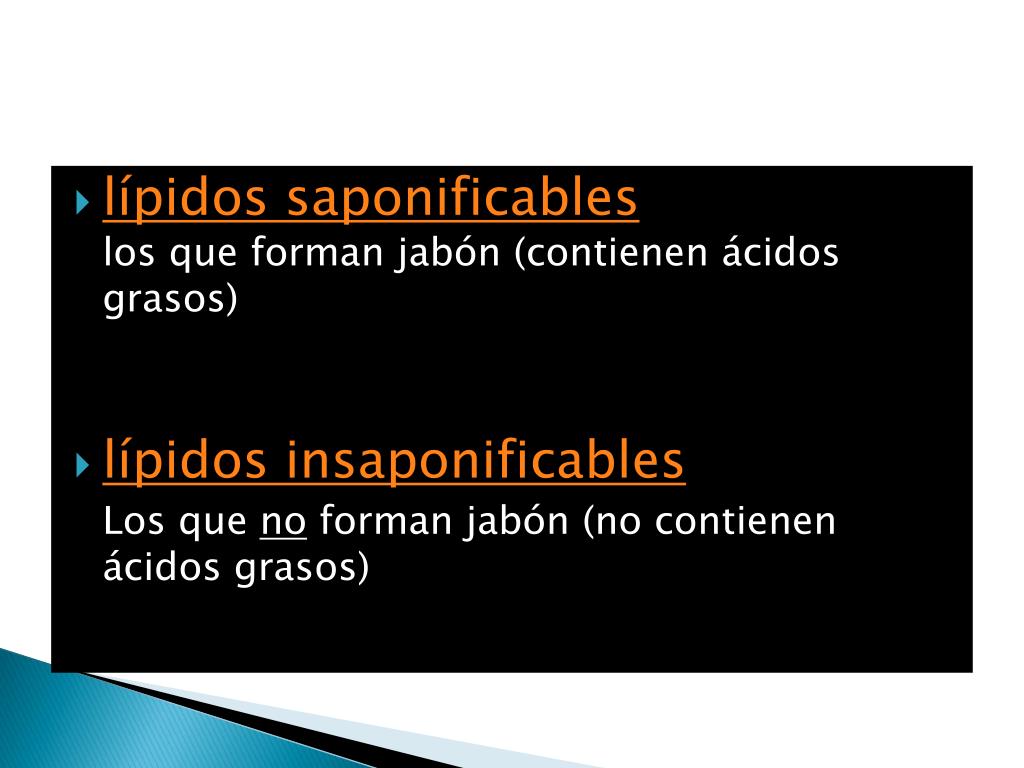 lípidos saponificables
los que forman jabón (contienen ácidos grasos)

lípidos insaponificables
Los que no forman jabón (no contienen ácidos grasos)